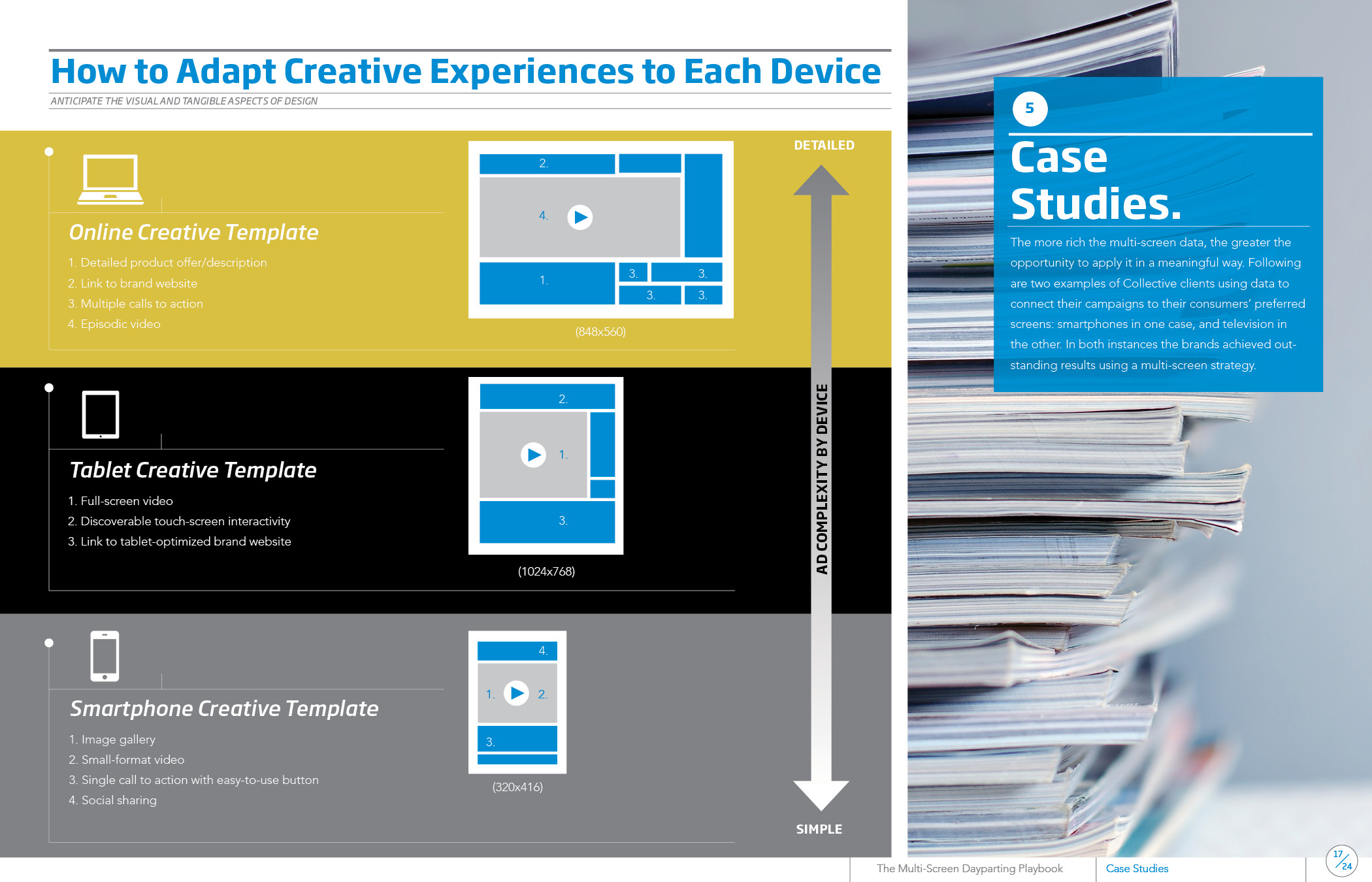 How to Adapt Creative Experiences to Each Device

ANTICIPATE THE VISUAL AND TANGIBLE ASPECTS OF DESIGN

Online Creative Template

1. Detailed product offer/description
2. Link to brand website
3. Multiple calls to action
4. Episodic video

2.

4.

1.

3. 3.

3. 3.

(848x560)

Tablet Creative Template

1. Full-screen video
2. Discoverable touch-screen interactivity
3. Link to tablet-optimized brand website

2.

1.

3.

(1024x768)

Smartphone Creative Template

1. Image gallery
2. Small-format video
3. Single call to action with easy-to-use button
4. Social sharing

4.

1. 2.

3.

(320x416)

DETAILED

AD COMPLEXITY BY DEVICE

SIMPLE

5

Case Studies.

The more rich the multi-screen data, the greater the opportunity to apply it in a meaningful way. Following are two examples of Collective clients using data to connect their campaigns to their consumers' preferred screens: smartphones in one case, and television in the other. In both instances the brands achieved outstanding results using a multi-screen strategy.

The Multi-Screen Dayparting Playbook

Case Studies

17/24